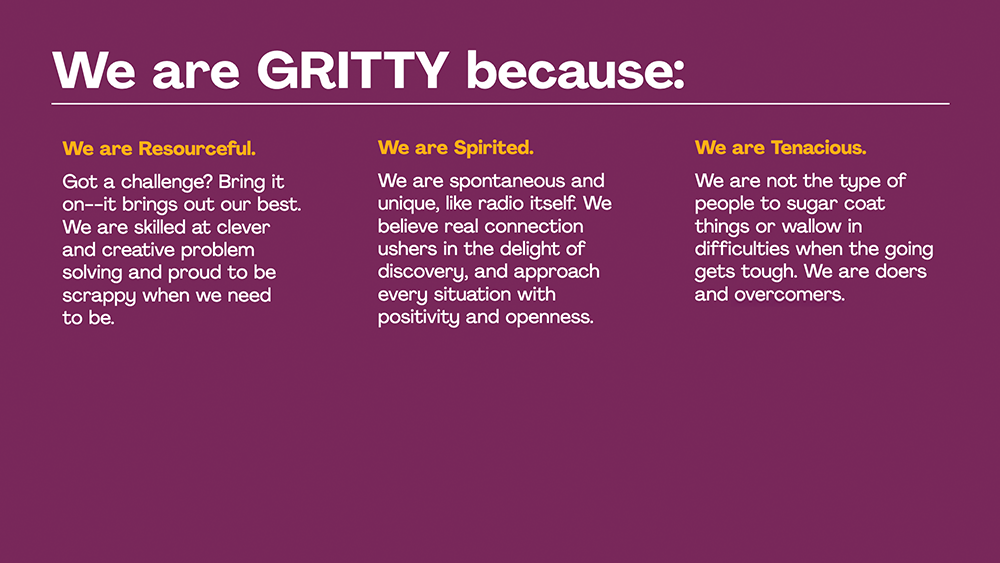 We are GRITTY because:

We are Resourceful.

Got a challenge? Bring it on--it brings out our best. We are skilled at clever and creative problem solving and proud to be scrappy when we need to be.

We are Spirited.

We are spontaneous and unique, like radio itself. We believe real connection ushers in the delight of discovery, and approach every situation with positivity and openness.

We are Tenacious.

We are not the type of people to sugar coat things or wallow in difficulties when the going gets tough. We are doers and overcomers.